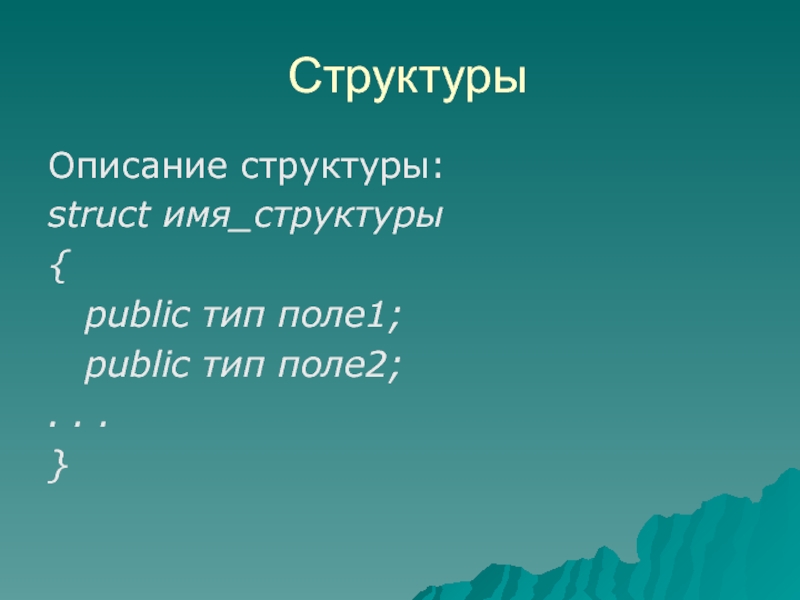 Структуры

Описание структуры:
struct имя_структуры
{
public тип поле1;
public тип поле2;
. . .
}